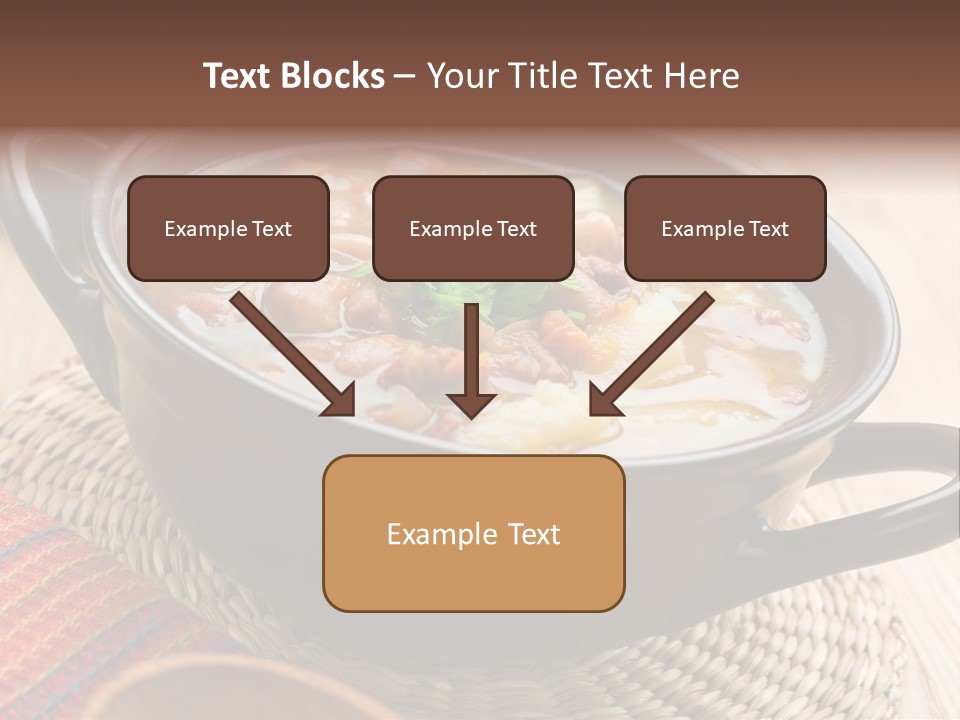 Text Blocks – Your Title Text Here

Example Text

Example Text

Example Text

Example Text